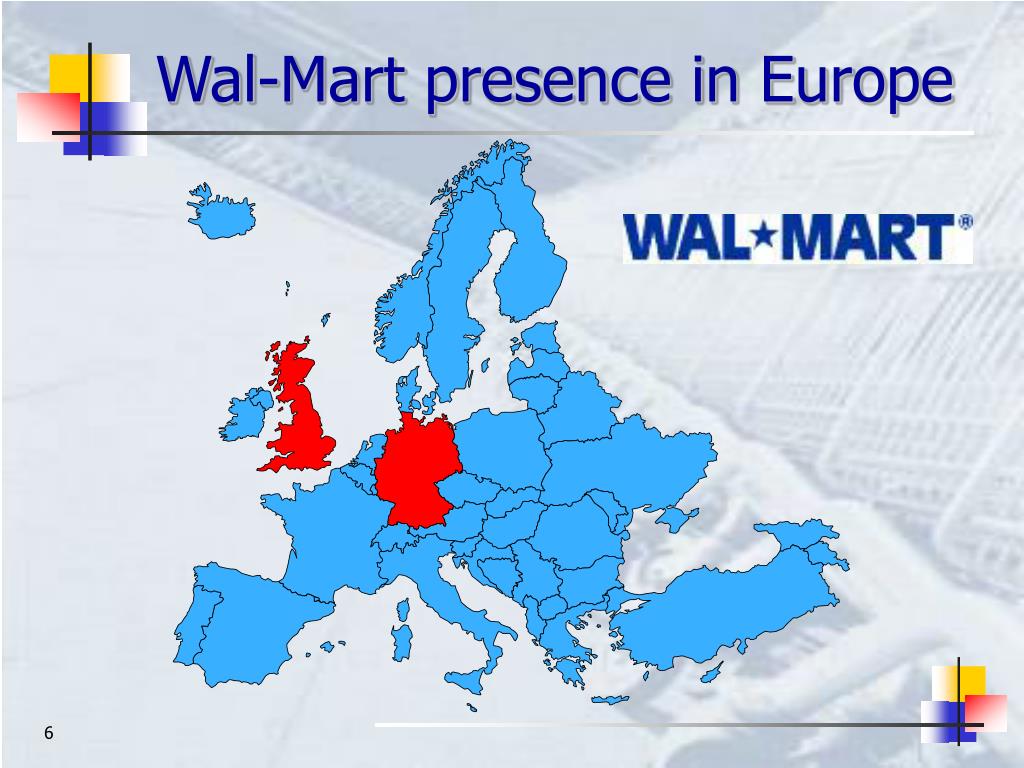 Wal-Mart presence in Europe

WAL★MART®

6